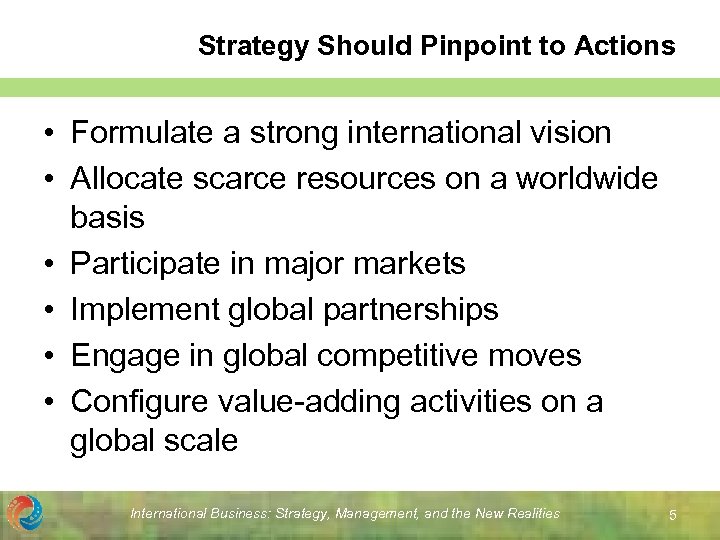 Strategy Should Pinpoint to Actions

• Formulate a strong international vision
• Allocate scarce resources on a worldwide basis
• Participate in major markets
• Implement global partnerships
• Engage in global competitive moves
• Configure value-adding activities on a global scale

International Business: Strategy, Management, and the New Realities

5